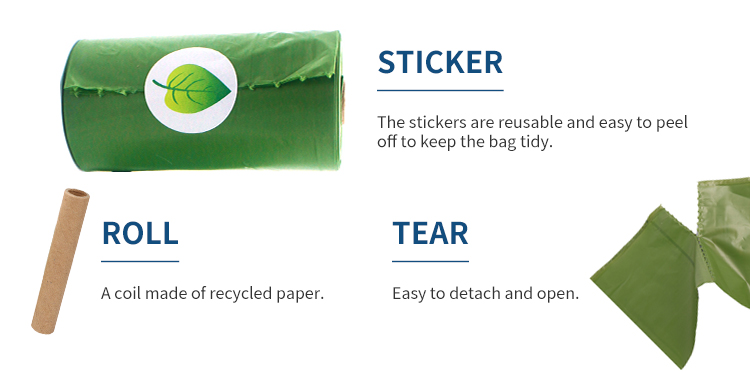 STICKER

The stickers are reusable and easy to peel off to keep the bag tidy.

ROLL

A coil made of recycled paper.

TEAR

Easy to detach and open.